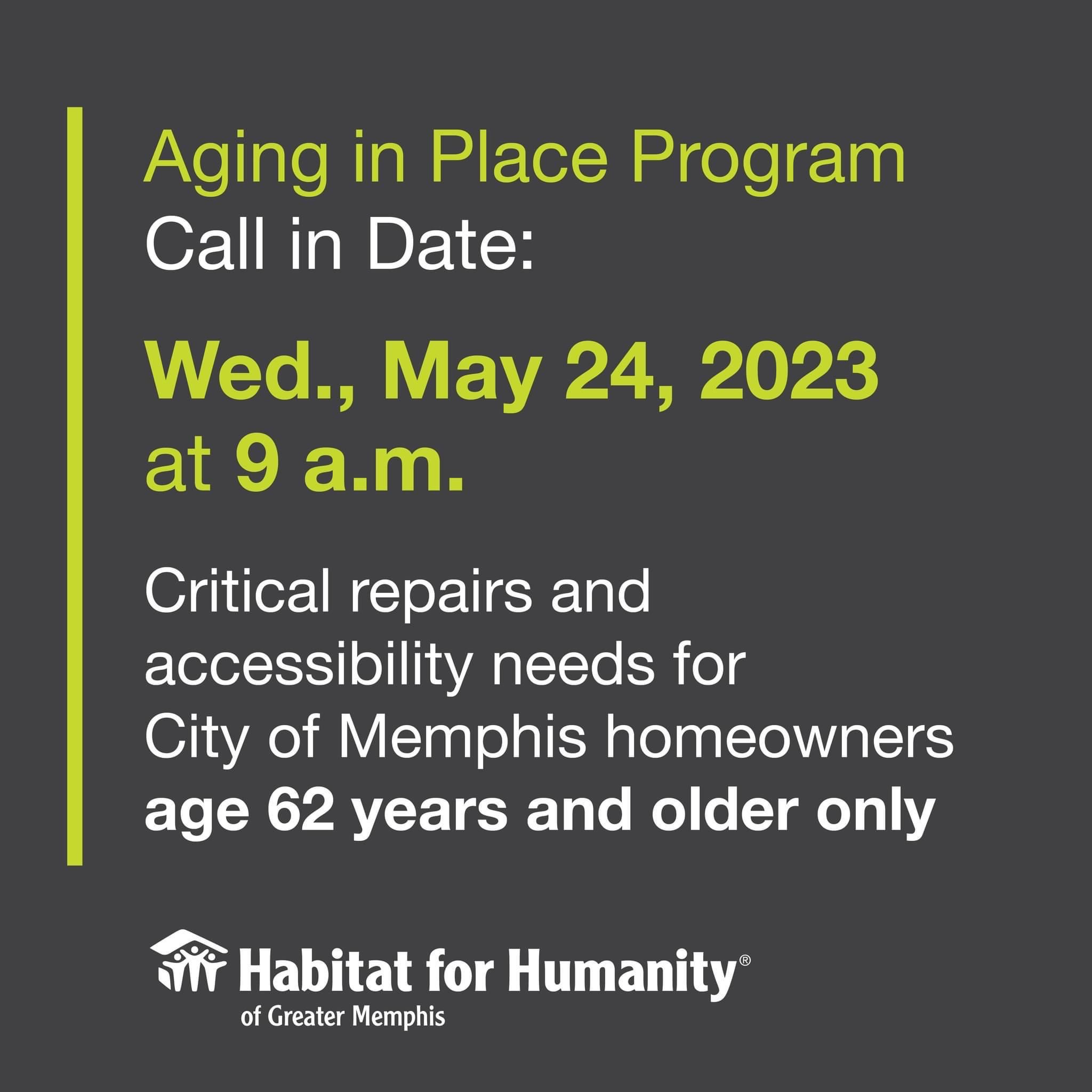 Aging in Place Program
Call in Date:

Wed., May 24, 2023
at 9 a.m.

Critical repairs and accessibility needs for City of Memphis homeowners age 62 years and older only

Habitat for Humanity®
of Greater Memphis